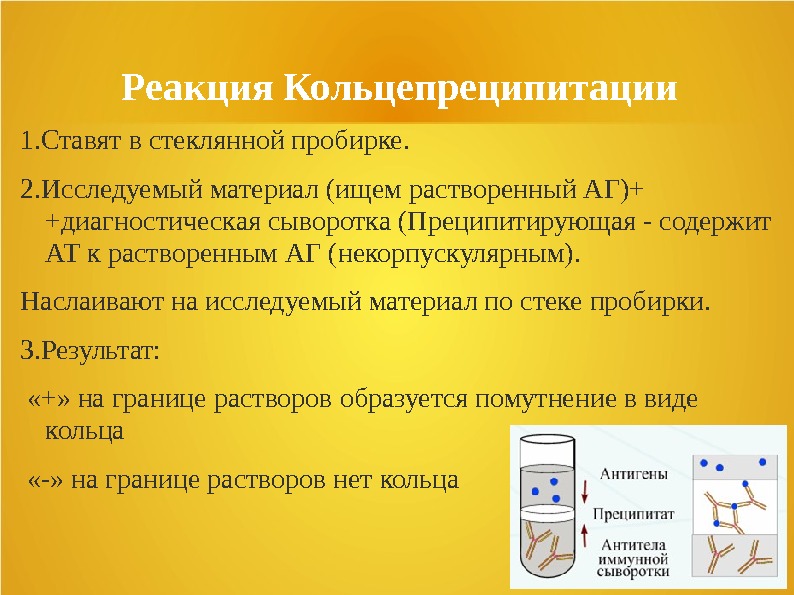 Реакция Кольцепреципитации

1.Ставят в стеклянной пробирке.

2.Исследуемый материал (ищем растворенный АГ)+ +диагностическая сыворотка (Преципитирующая - содержит АТ к растворенным АГ (некорпускулярным).

Наслаивают на исследуемый материал по стеке пробирки.

3.Результат:

«+» на границе растворов образуется помутнение в виде кольца

«-» на границе растворов нет кольца

Антигены

Преципитат

Антитела иммунной сыворотки